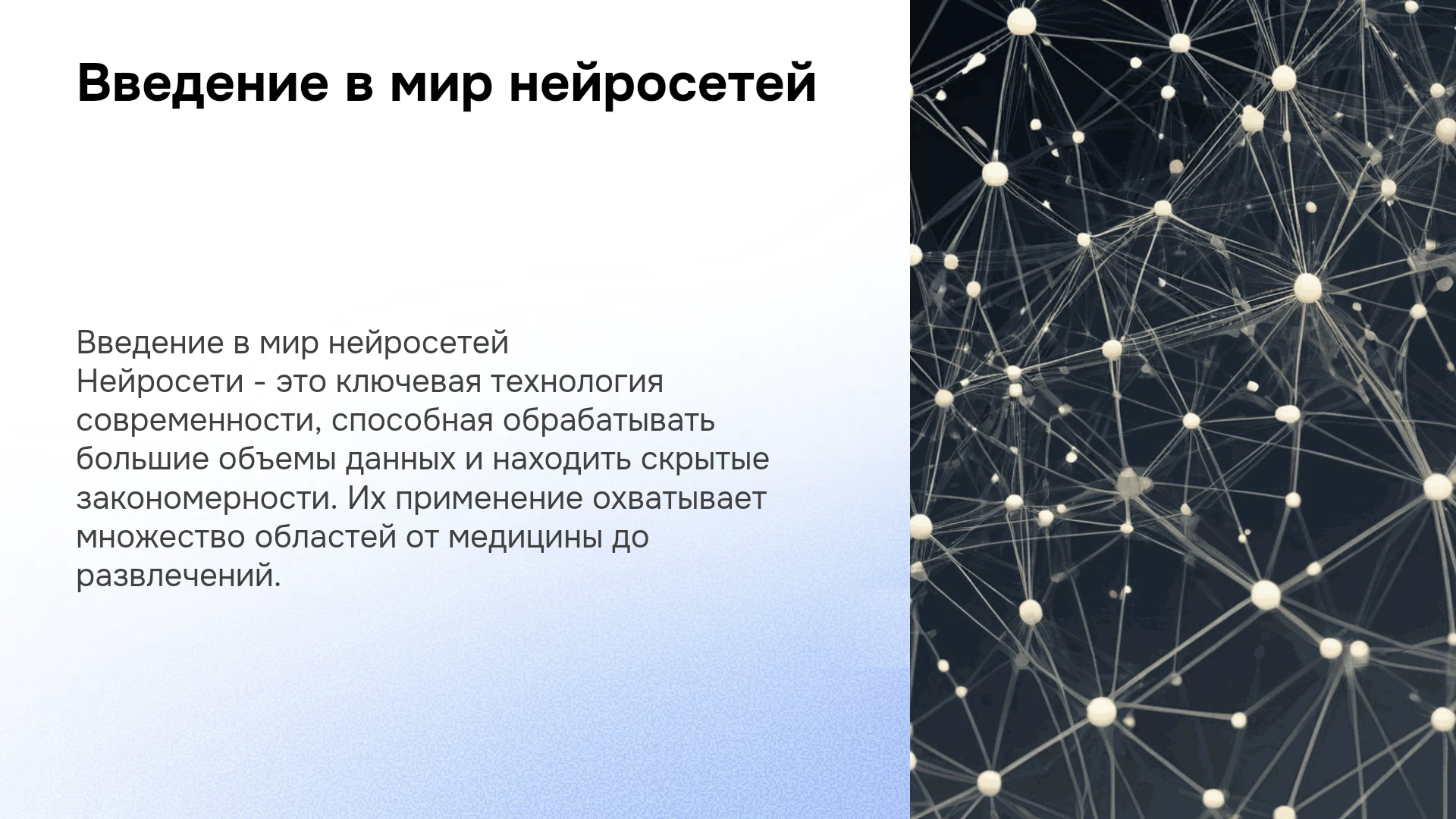 Введение в мир нейросетей

Введение в мир нейросетей
Нейросети - это ключевая технология современности, способная обрабатывать большие объемы данных и находить скрытые закономерности. Их применение охватывает множество областей от медицины до развлечений.